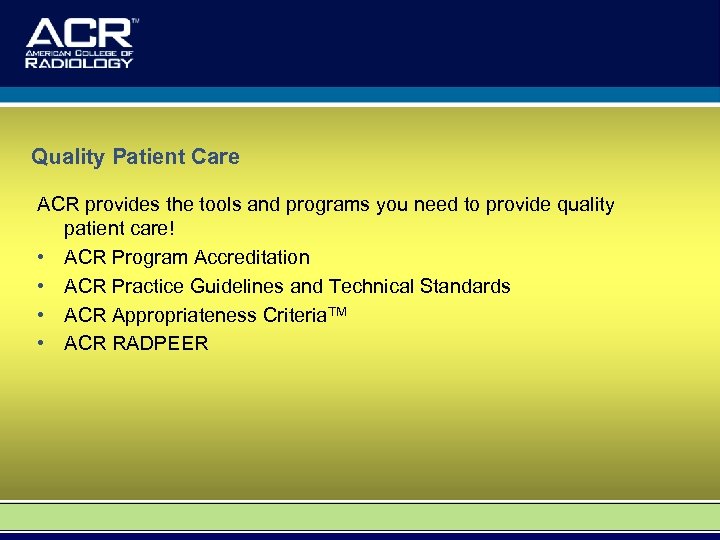 ACR™
AMERICAN COLLEGE OF
RADIOLOGY

Quality Patient Care

ACR provides the tools and programs you need to provide quality patient care!

• ACR Program Accreditation
• ACR Practice Guidelines and Technical Standards
• ACR Appropriateness Criteria™
• ACR RADPEER